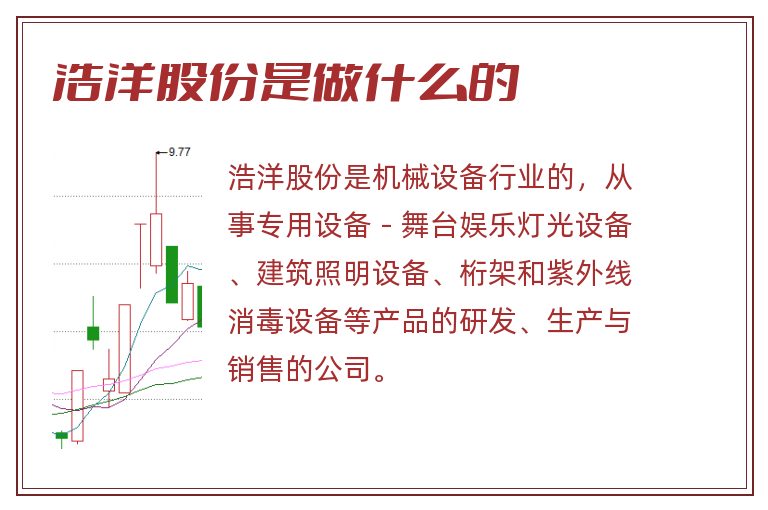 浩洋股份是做什么的

9.77

浩洋股份是机械设备行业的，从事专用设备－舞台娱乐灯光设备、建筑照明设备、桁架和紫外线消毒设备等产品的研发、生产与销售的公司。